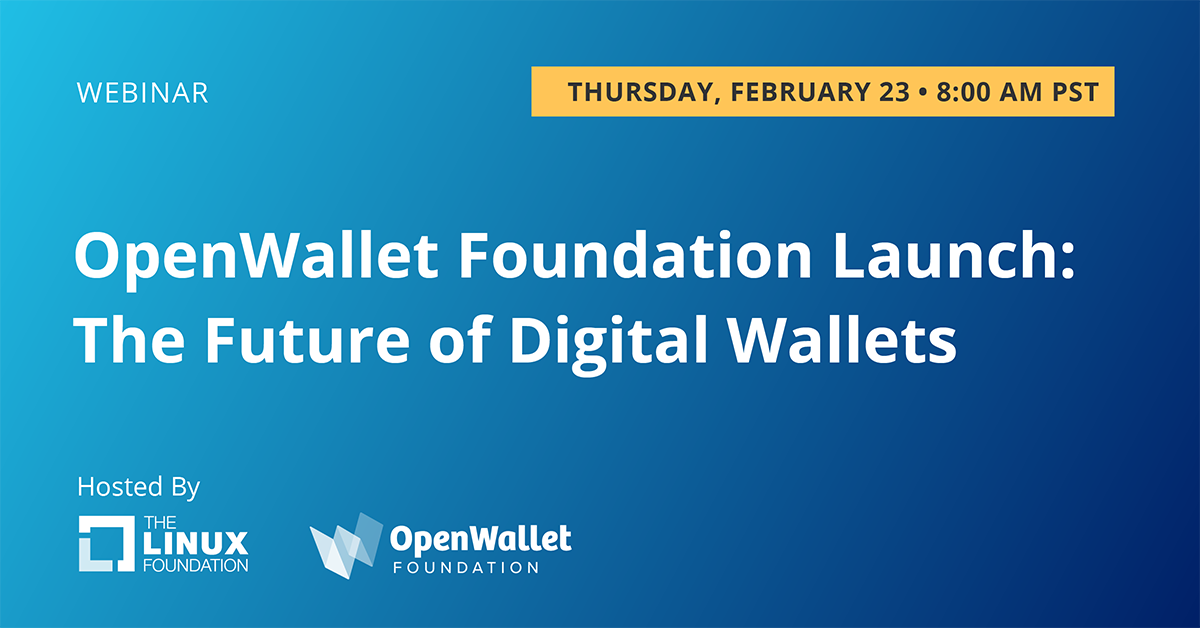 WEBINAR

THURSDAY, FEBRUARY 23 • 8:00 AM PST

OpenWallet Foundation Launch: The Future of Digital Wallets

Hosted By

THE LINUX FOUNDATION

OpenWallet FOUNDATION